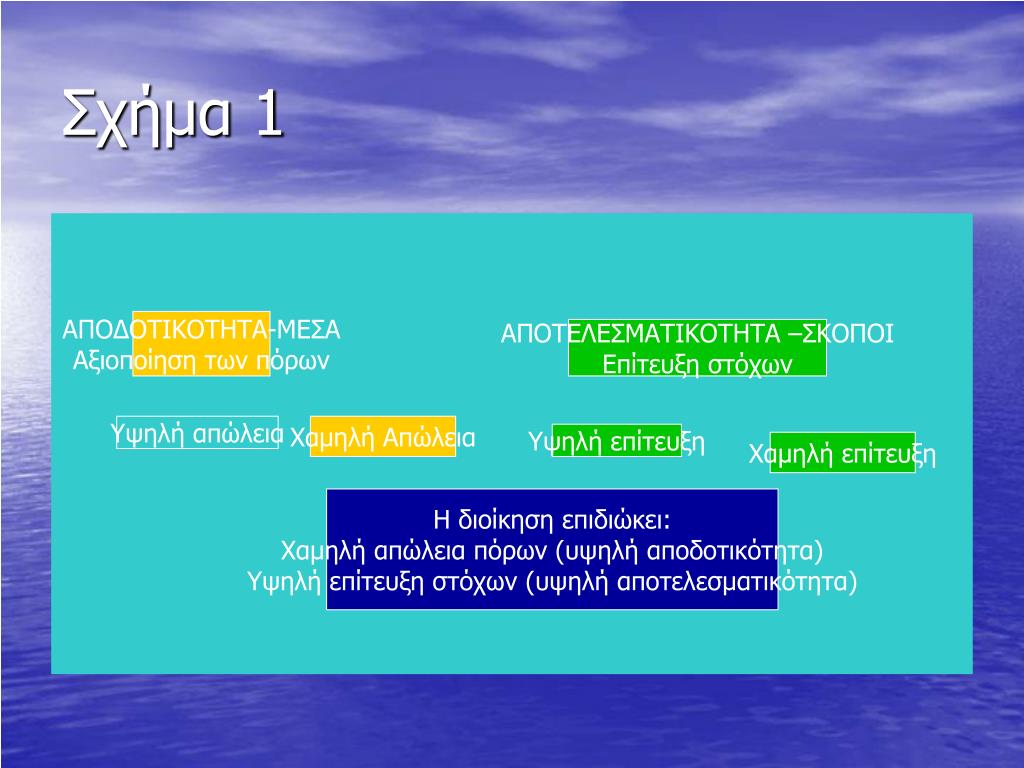 Σχήμα 1

ΑΠΟΔΟΤΙΚΟΤΗΤΑ-ΜΕΣΑ
Αξιοποίηση των πόρων

ΑΠΟΤΕΛΕΣΜΑΤΙΚΟΤΗΤΑ –ΣΚΟΠΟΙ
Επίτευξη στόχων

Υψηλή απώλεια

Χαμηλή Απώλεια

Υψηλή επίτευξη

Χαμηλή επίτευξη

Η διοίκηση επιδιώκει:
Χαμηλή απώλεια πόρων (υψηλή αποδοτικότητα)
Υψηλή επίτευξη στόχων (υψηλή αποτελεσματικότητα)